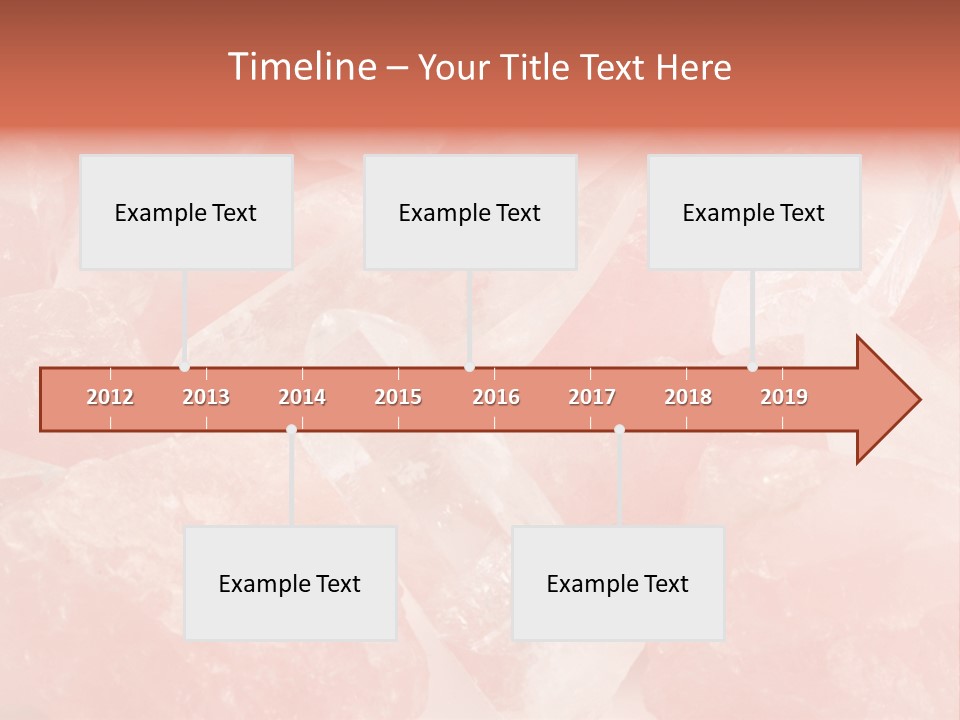 Timeline – Your Title Text Here

Example Text

Example Text

Example Text

2012 2013 2014 2015 2016 2017 2018 2019

Example Text

Example Text